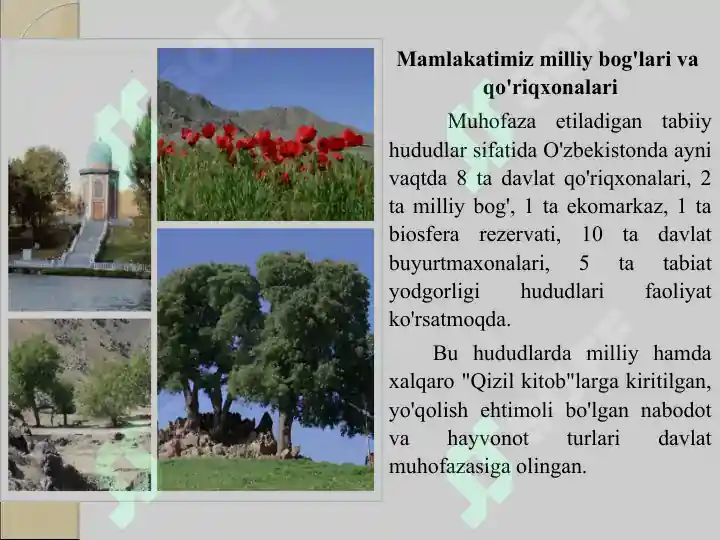 Mamlakatimiz milliy bog'lari va qo'riqxonalari

Muhofaza etiladigan tabiiy hududlar sifatida O'zbekistonda ayni vaqtda 8 ta davlat qo'riqxonalari, 2 ta milliy bog', 1 ta ekomarkaz, 1 ta biosfera rezervati, 10 ta davlat buyurtmaxonalari, 5 ta tabiat yodgorligi hududlari faoliyat ko'rsatmoqda.

Bu hududlarda milliy hamda xalqaro "Qizil kitob"larga kiritilgan, yo'qolish ehtimoli bo'lgan nabodot va hayvonot turlari davlat muhofazasiga olingan.